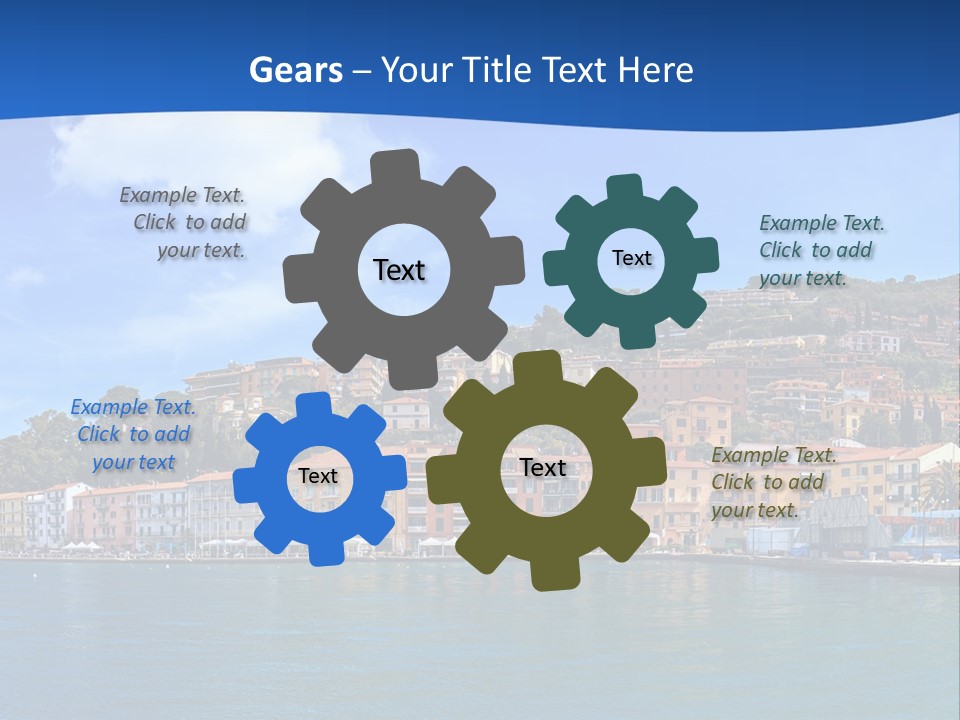 Gears – Your Title Text Here

Example Text. Click to add your text.

Text

Text

Example Text. Click to add your text.

Example Text. Click to add your text

Text

Text

Example Text. Click to add your text.